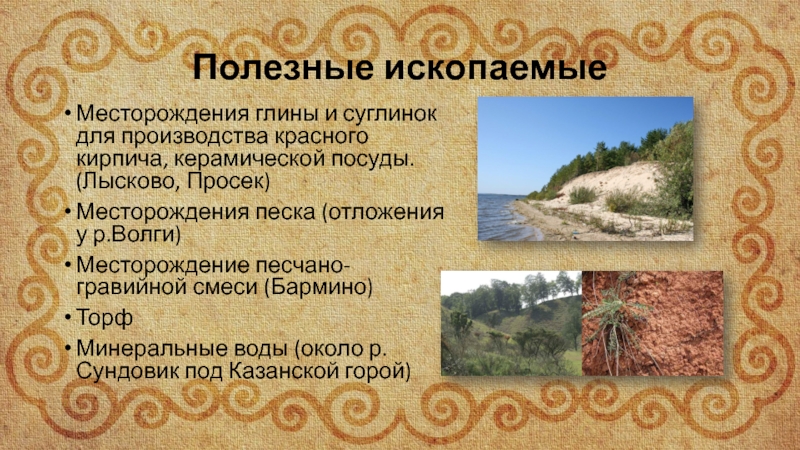 Полезные ископаемые

• Месторождения глины и суглинок для производства красного кирпича, керамической посуды. (Лысково, Просек)
• Месторождения песка (отложения у р.Волги)
• Месторождение песчано-гравийной смеси (Бармино)
• Торф
• Минеральные воды (около р. Сундовик под Казанской горой)